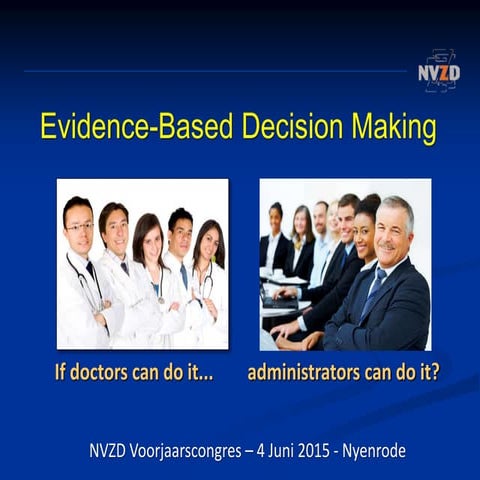 NVZD

Evidence-Based Decision Making

If doctors can do it...

administrators can do it?

NVZD Voorjaarscongres – 4 Juni 2015 - Nyenrode